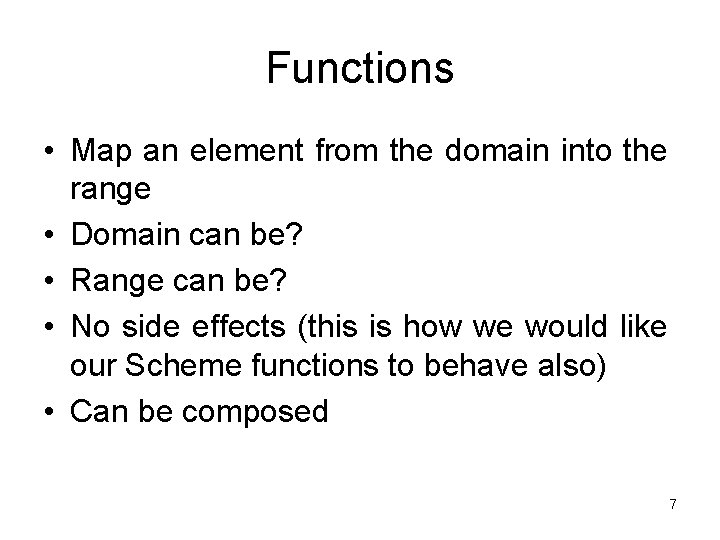 Functions

• Map an element from the domain into the range
• Domain can be?
• Range can be?
• No side effects (this is how we would like our Scheme functions to behave also)
• Can be composed

7